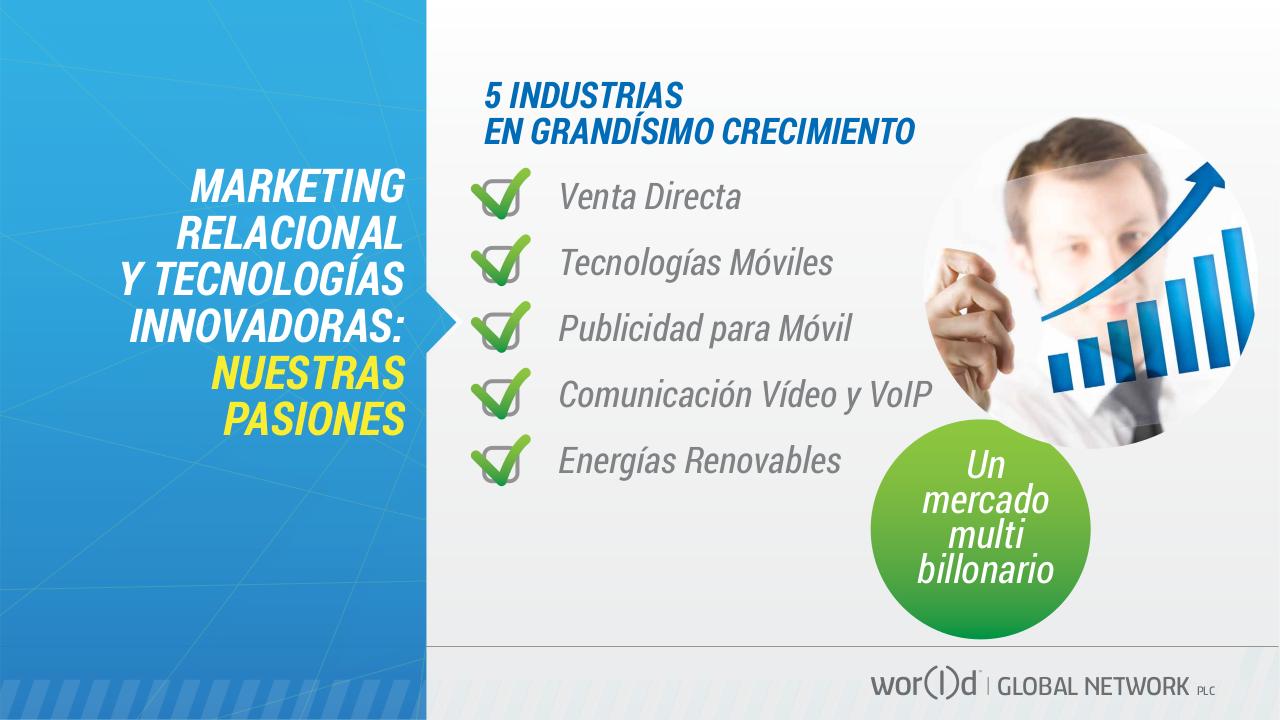 MARKETING RELACIONAL Y TECNOLOGÍAS INNOVADORAS: NUESTRAS PASIONES

5 INDUSTRIAS
EN GRANDÍSIMO CRECIMIENTO

Venta Directa

Tecnologías Móviles

Publicidad para Móvil

Comunicación Vídeo y VoIP

Energías Renovables

Un mercado multi billonario

wor(l)d | GLOBAL NETWORK PLC